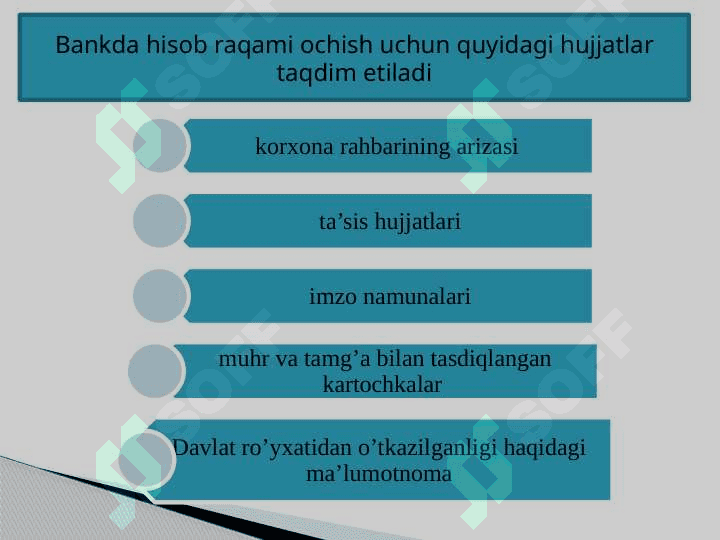 Bankda hisob raqami ochish uchun quyidagi hujjatlar taqdim etiladi

korxona rahbarining arizasi

ta’sis hujjatlari

imzo namunalari

muhr va tamg’a bilan tasdiqlangan kartochkalar

Davlat ro’yxatidan o’tkazilganligi haqidagi ma’lumotnoma

SOFF SOFF SOFF SOFF